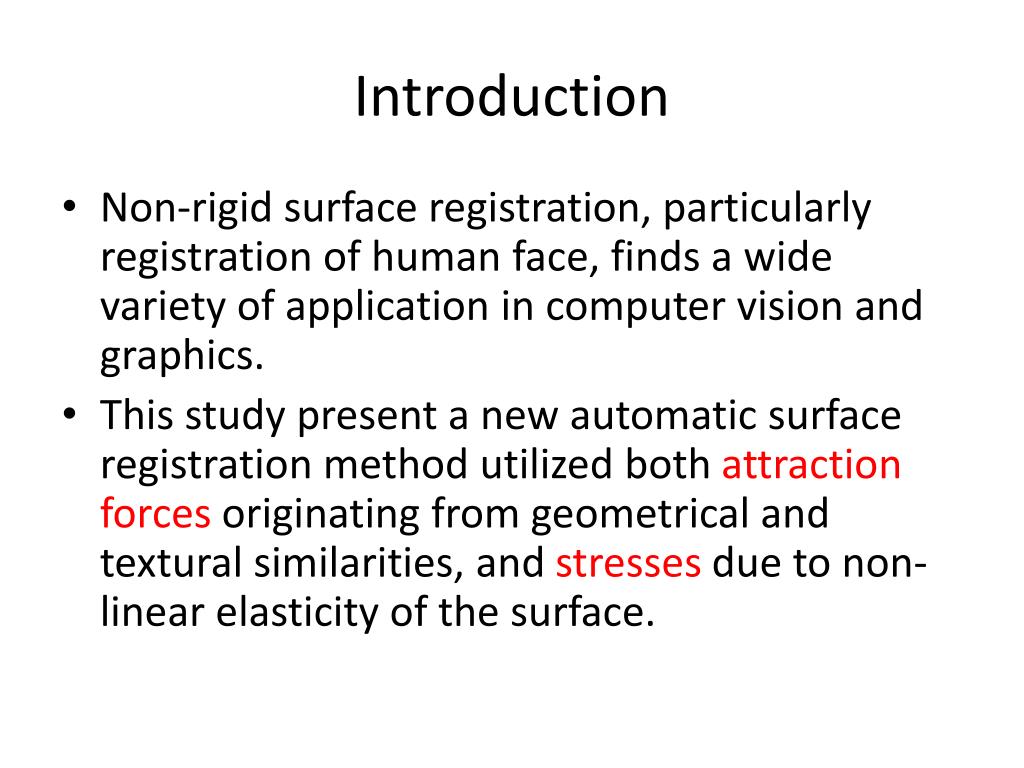 Introduction

• Non-rigid surface registration, particularly registration of human face, finds a wide variety of application in computer vision and graphics.
• This study present a new automatic surface registration method utilized both attraction forces originating from geometrical and textural similarities, and stresses due to non-linear elasticity of the surface.